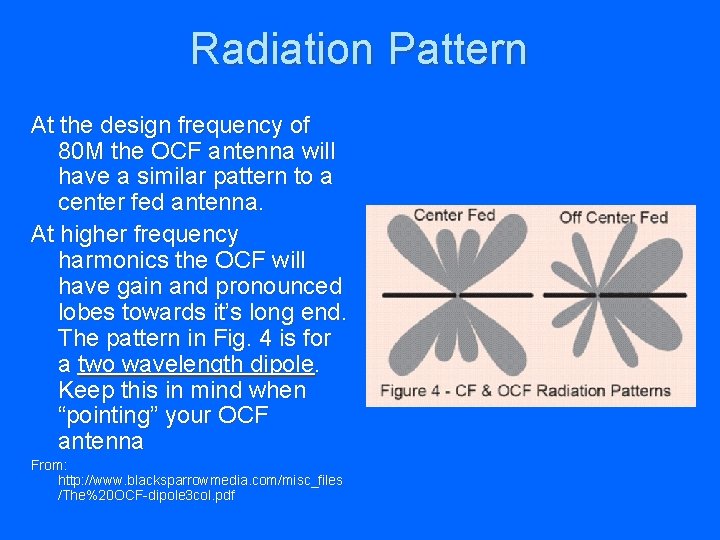 Radiation Pattern

At the design frequency of 80M the OCF antenna will have a similar pattern to a center fed antenna.

At higher frequency harmonics the OCF will have gain and pronounced lobes towards it's long end. The pattern in Fig. 4 is for a two wavelength dipole. Keep this in mind when "pointing" your OCF antenna

From: http://www.blacksparrowmedia.com/misc_files/The%20OCF-dipole3col.pdf

Center Fed

Off Center Fed

Figure 4 - CF & OCF Radiation Patterns